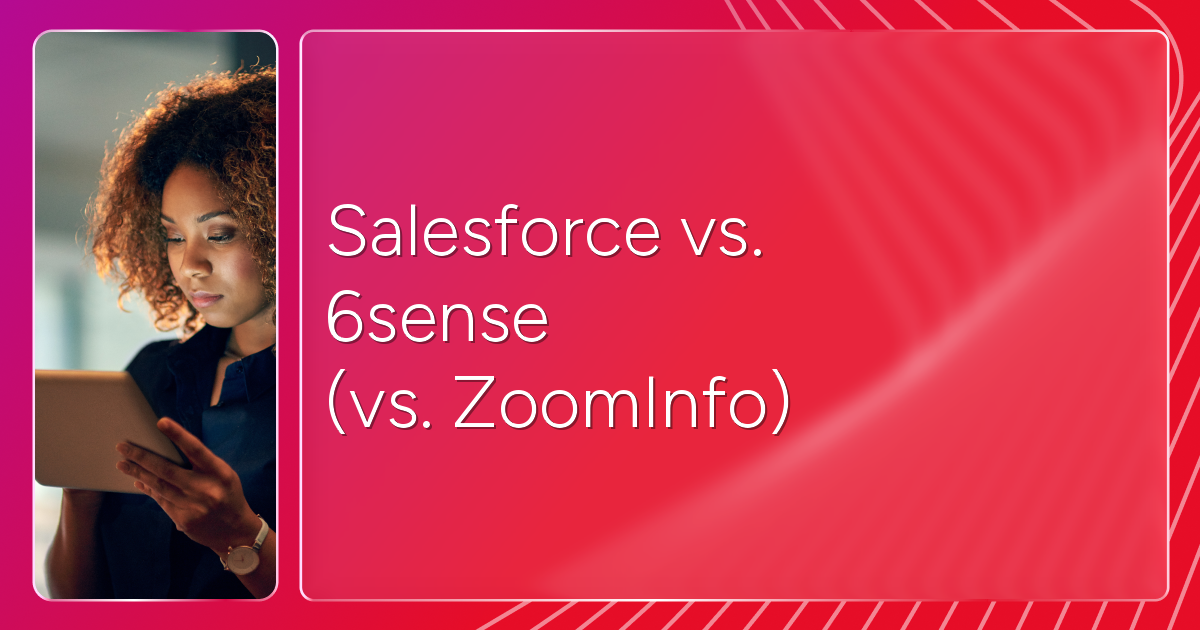 Salesforce vs. 6sense (vs. ZoomInfo)